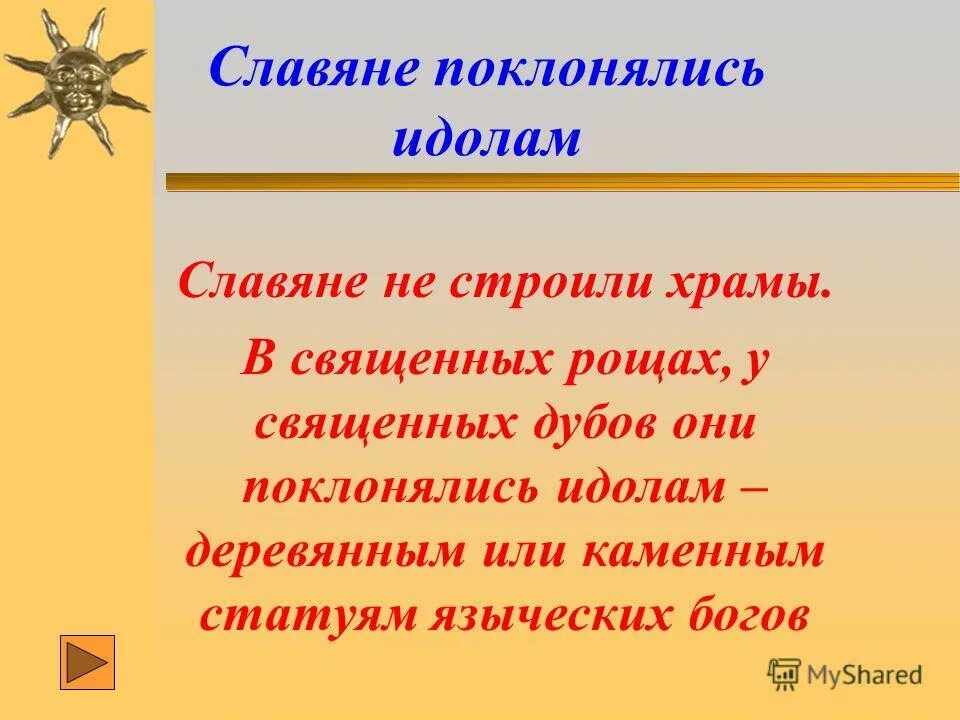 Славяне поклонялись идолам

Славяне не строили храмы.

В священных рощах, у священных дубов они поклонялись идолам – деревянным или каменным статуям языческих богов

MyShared